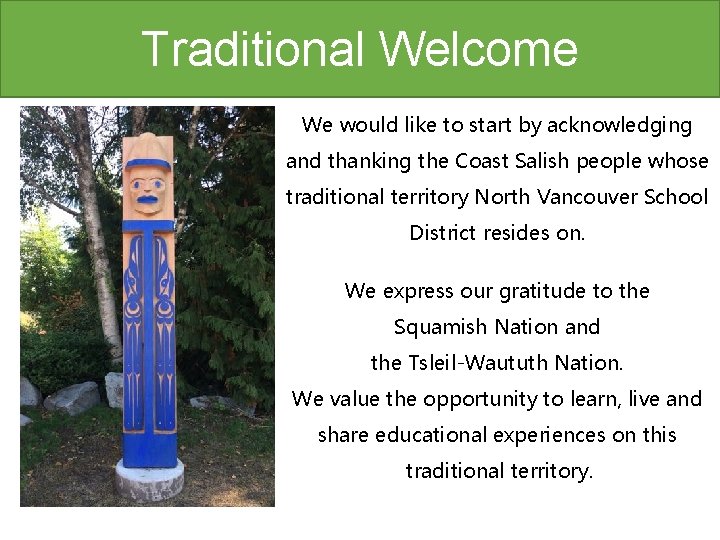 Traditional Welcome

We would like to start by acknowledging and thanking the Coast Salish people whose traditional territory North Vancouver School District resides on.

We express our gratitude to the Squamish Nation and the Tsleil-Waututh Nation. We value the opportunity to learn, live and share educational experiences on this traditional territory.